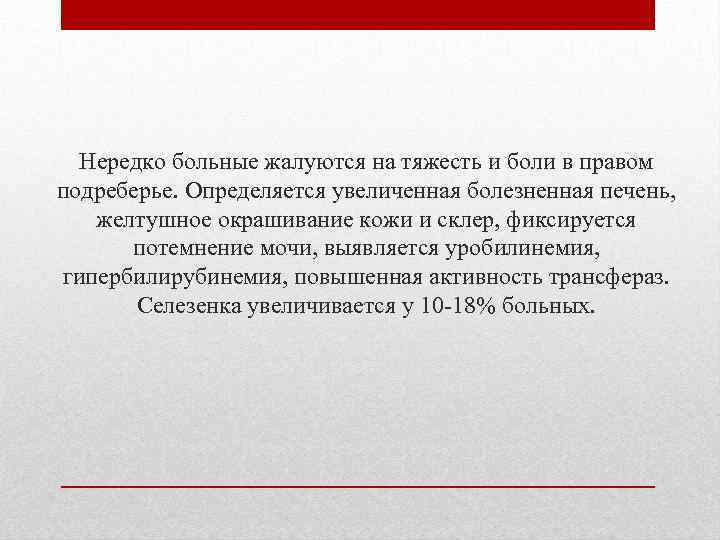 Нередко больные жалуются на тяжесть и боли в правом подреберье. Определяется увеличенная болезненная печень, желтушное окрашивание кожи и склер, фиксируется потемнение мочи, выявляется уробилинемия, гипербилирубинемия, повышенная активность трансфераз. Селезенка увеличивается у 10-18% больных.